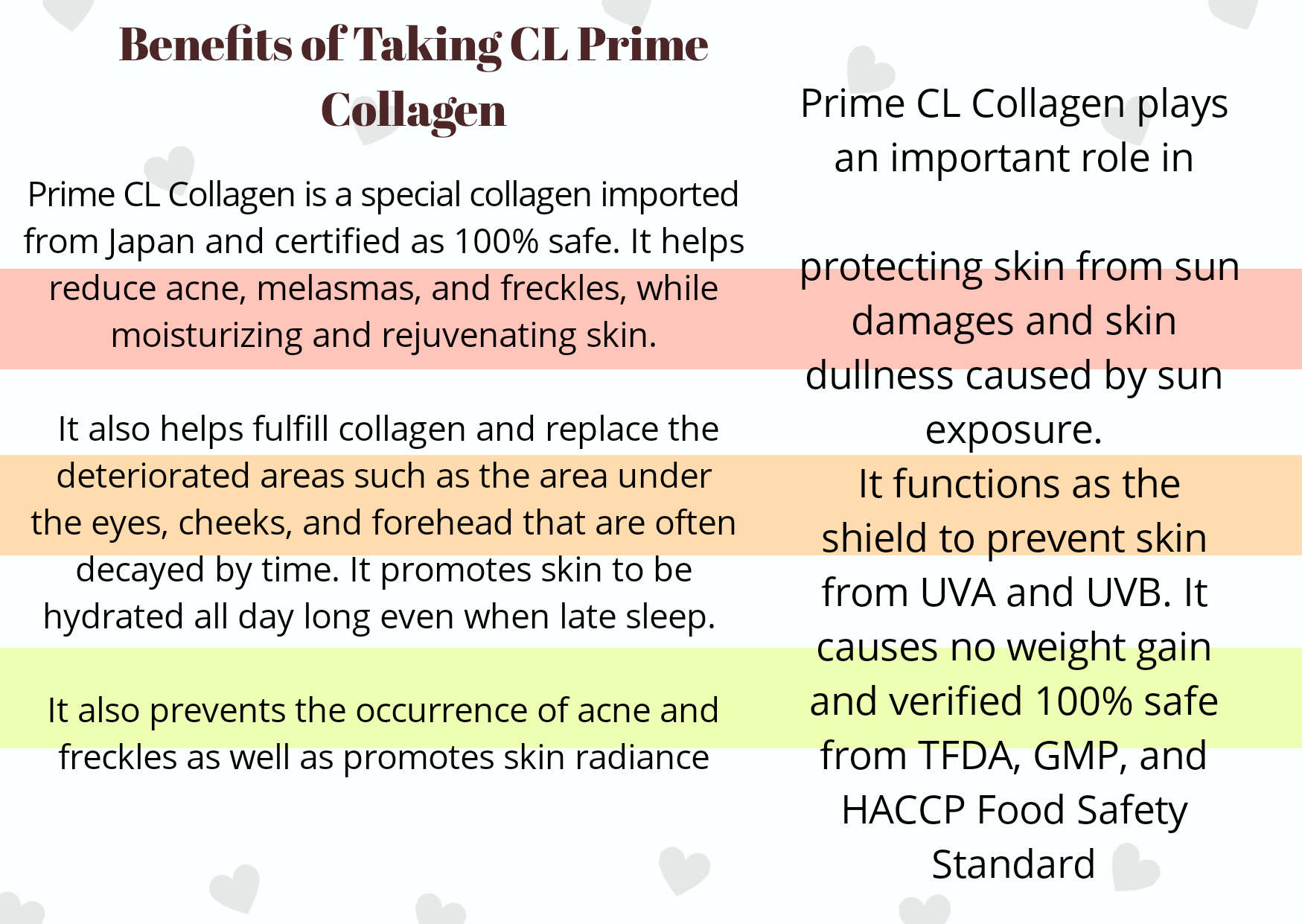 Benefits of Taking CL Prime Collagen

Prime CL Collagen is a special collagen imported from Japan and certified as 100% safe. It helps reduce acne, melasmas, and freckles, while moisturizing and rejuvenating skin.

It also helps fulfill collagen and replace the deteriorated areas such as the area under the eyes, cheeks, and forehead that are often decayed by time. It promotes skin to be hydrated all day long even when late sleep.

It also prevents the occurrence of acne and freckles as well as promotes skin radiance

Prime CL Collagen plays an important role in

protecting skin from sun damages and skin dullness caused by sun exposure.

It functions as the shield to prevent skin from UVA and UVB. It causes no weight gain and verified 100% safe from TFDA, GMP, and HACCP Food Safety Standard